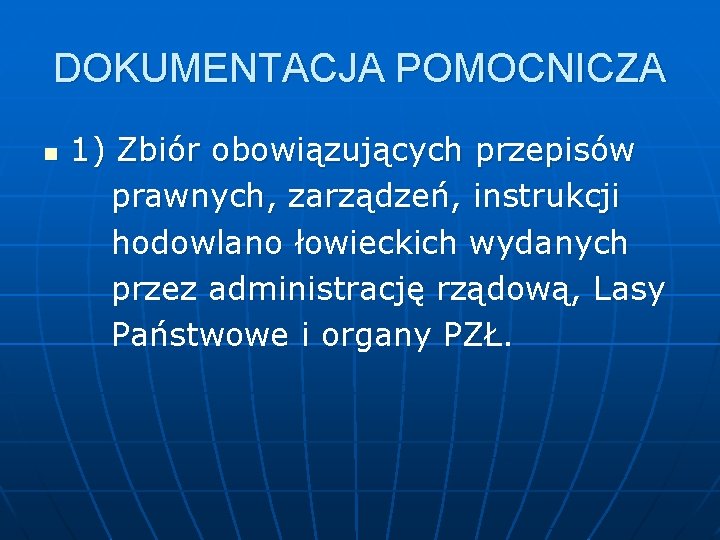 DOKUMENTACJA POMOCNICZA

1) Zbiór obowiązujących przepisów prawnych, zarządzeń, instrukcji hodowlano łowieckich wydanych przez administrację rządową, Lasy Państwowe i organy PZŁ.